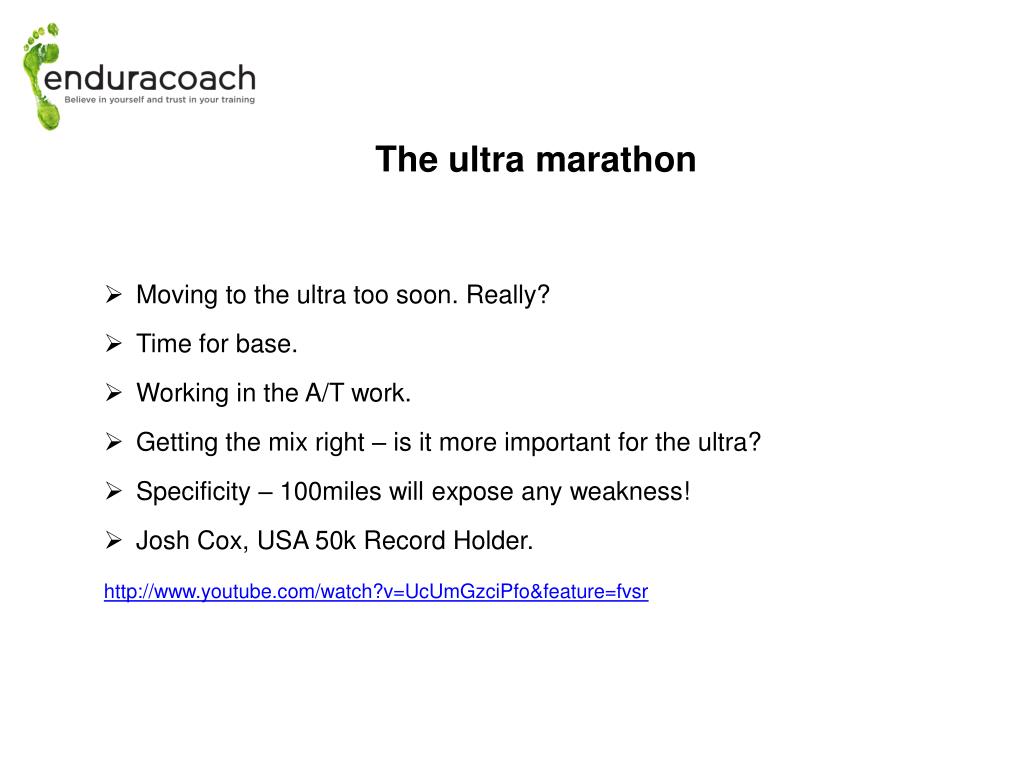 enduracoach
Believe in yourself and trust in your training

The ultra marathon

➢ Moving to the ultra too soon. Really?
➢ Time for base.
➢ Working in the A/T work.
➢ Getting the mix right – is it more important for the ultra?
➢ Specificity – 100miles will expose any weakness!
➢ Josh Cox, USA 50k Record Holder.

http://www.youtube.com/watch?v=UcUmGzciPfo&feature=fvsr